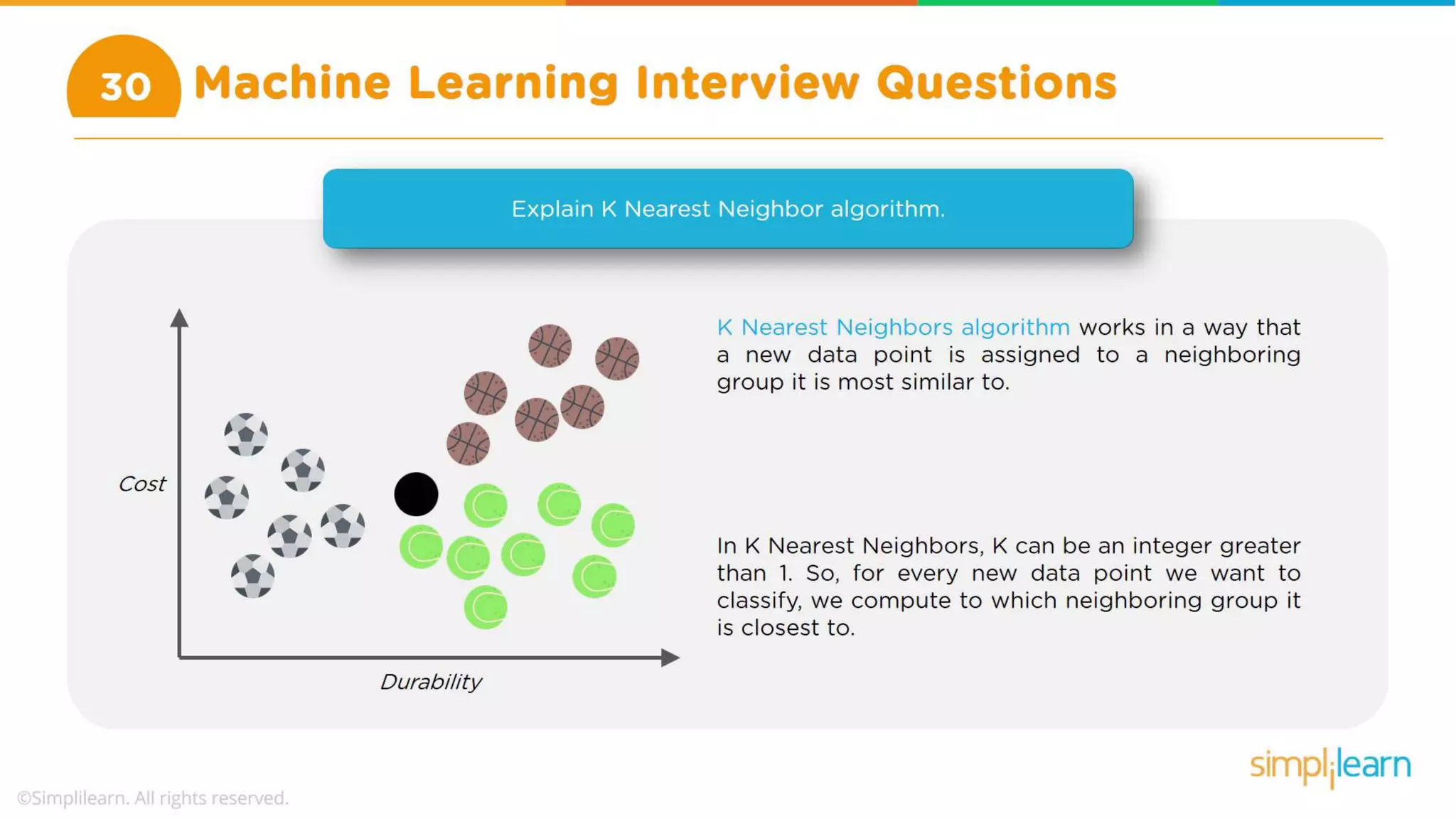 30 Machine Learning Interview Questions

Explain K Nearest Neighbor algorithm.

Cost

Durability

K Nearest Neighbors algorithm works in a way that a new data point is assigned to a neighboring group it is most similar to.

In K Nearest Neighbors, K can be an integer greater than 1. So, for every new data point we want to classify, we compute to which neighboring group it is closest to.

simplilearn

©Simplilearn. All rights reserved.